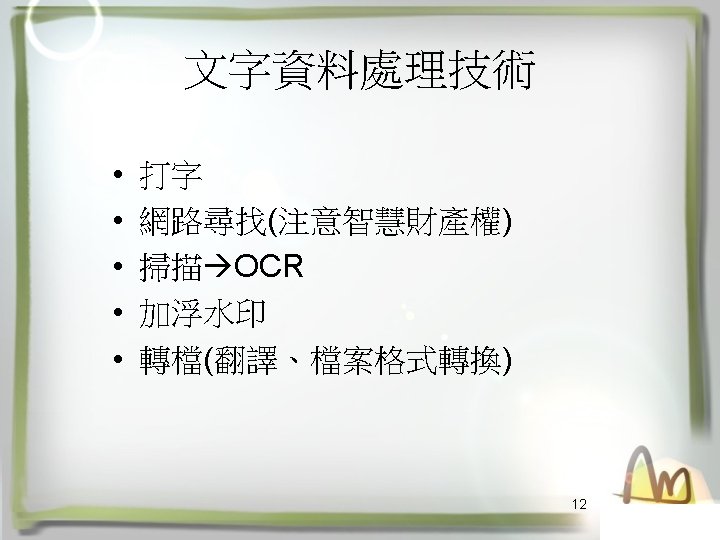 文字資料處理技術

• 打字
• 網路尋找(注意智慧財產權)
• 掃描→OCR
• 加浮水印
• 轉檔(翻譯、檔案格式轉換)

12